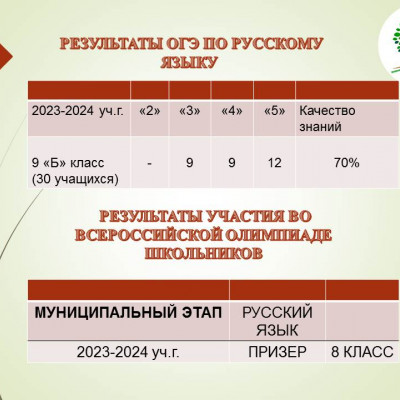 РЕЗУЛЬТАТЫ ОГЭ ПО РУССКОМУ ЯЗЫКУ

| | | | | | |
|---|---|---|---|---|---|
| 2023-2024 уч.г. | «2» | «3» | «4» | «5» | Качество знаний |
| 9 «Б» класс (30 учащихся) | - | 9 | 9 | 12 | 70% |

РЕЗУЛЬТАТЫ УЧАСТИЯ ВО ВСЕРОССИЙСКОЙ ОЛИМПИАДЕ ШКОЛЬНИКОВ

| | | |
|---|---|---|
| МУНИЦИПАЛЬНЫЙ ЭТАП | РУССКИЙ ЯЗЫК | |
| 2023-2024 уч.г. | ПРИЗЕР | 8 КЛАСС |